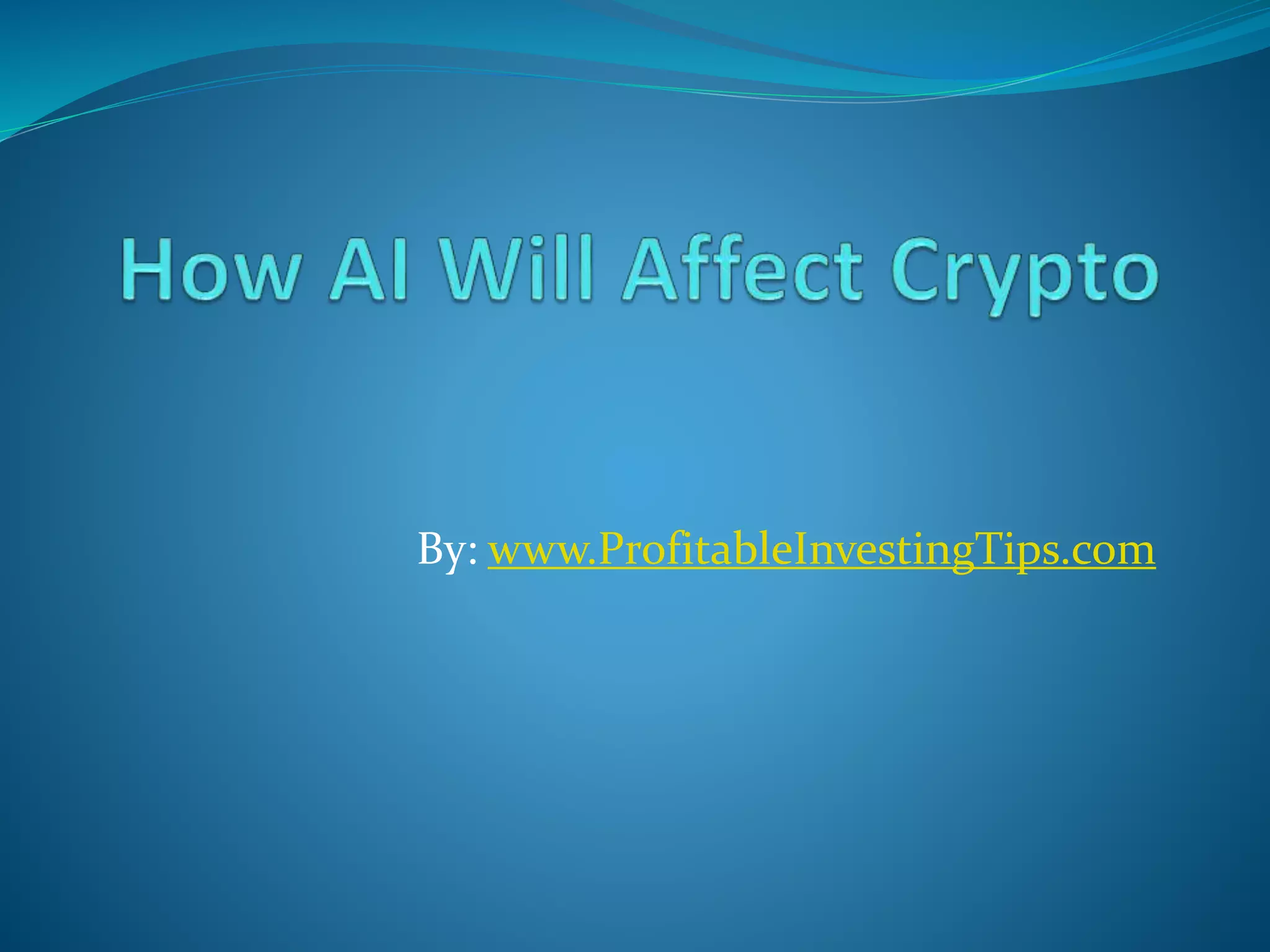 How AI Will Affect Crypto

By: www.ProfitableInvestingTips.com